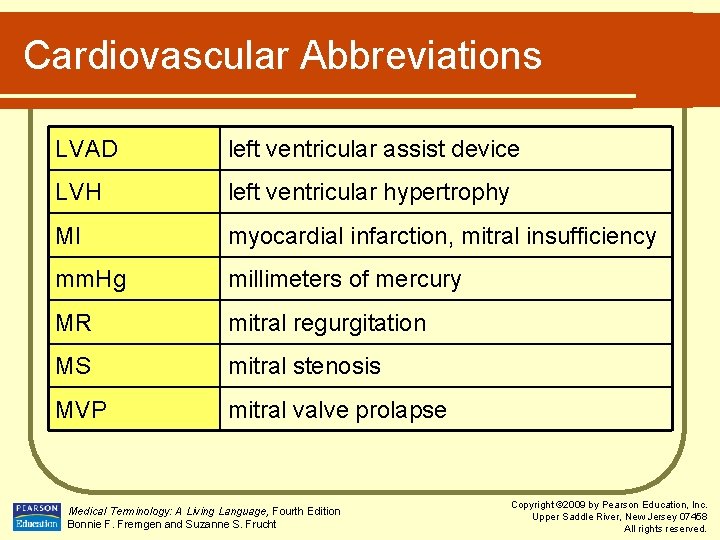 Cardiovascular Abbreviations

| LVAD | left ventricular assist device |
|---|---|
| LVH | left ventricular hypertrophy |
| MI | myocardial infarction, mitral insufficiency |
| mmHg | millimeters of mercury |
| MR | mitral regurgitation |
| MS | mitral stenosis |
| MVP | mitral valve prolapse |

PEARSON Education

Medical Terminology: A Living Language, Fourth Edition
Bonnie F. Fremgen and Suzanne S. Frucht

Copyright ©2009 by Pearson Education, Inc.
Upper Saddle River, New Jersey 07458
All rights reserved.